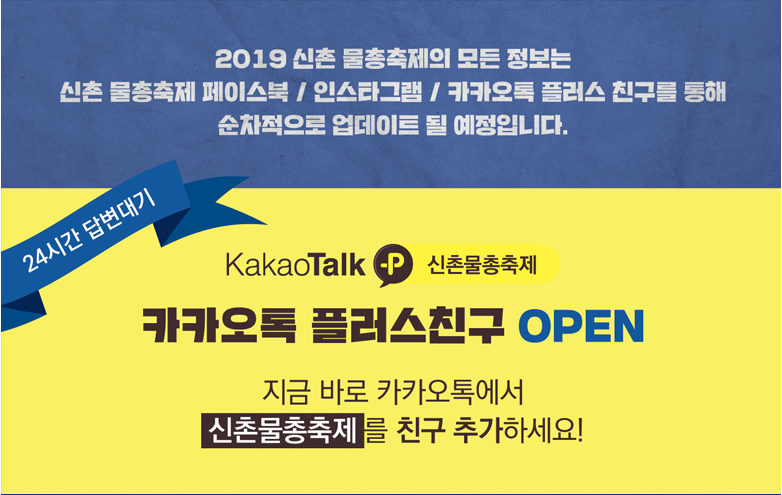 2019 신촌 물총축제의 모든 정보는
신촌 물총축제 페이스북 / 인스타그램 / 카카오톡 플러스 친구를 통해
순차적으로 업데이트 될 예정입니다.

24시간 답변대기

KakaoTalk P 신촌물총축제

카카오톡 플러스친구 OPEN

지금 바로 카카오톡에서
신촌물총축제를 친구 추가하세요!